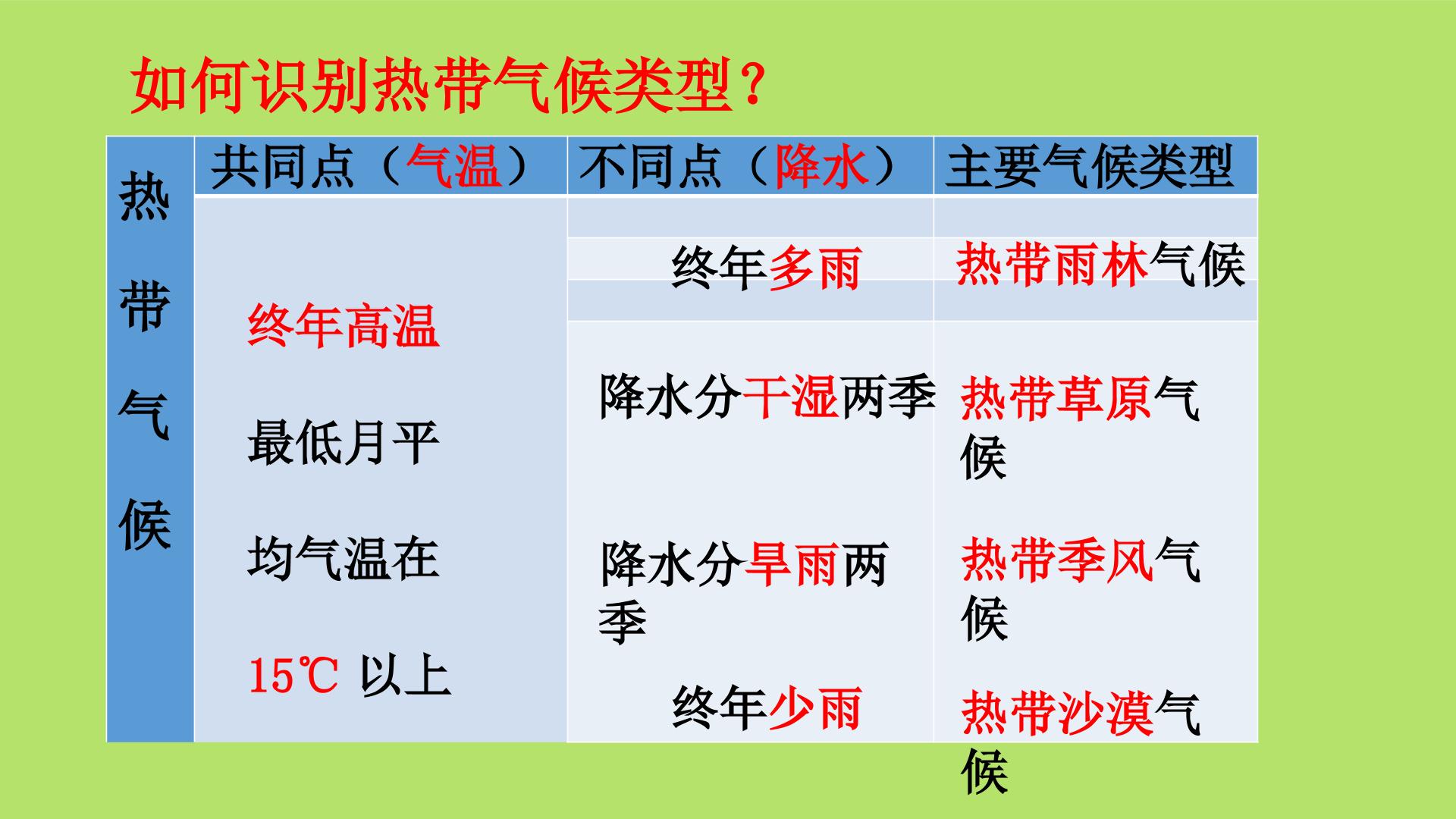 如何识别热带气候类型？

| 热带气候 | 共同点（气温） | 不同点（降水） | 主要气候类型 |
|---|---|---|---|
| | 终年高温 最低月平均气温在15℃ 以上 | 终年多雨 | 热带雨林气候 |
| | | 降水分干湿两季 | 热带草原气候 |
| | | 降水分旱雨两季 | 热带季风气候 |
| | | 终年少雨 | 热带沙漠气候 |